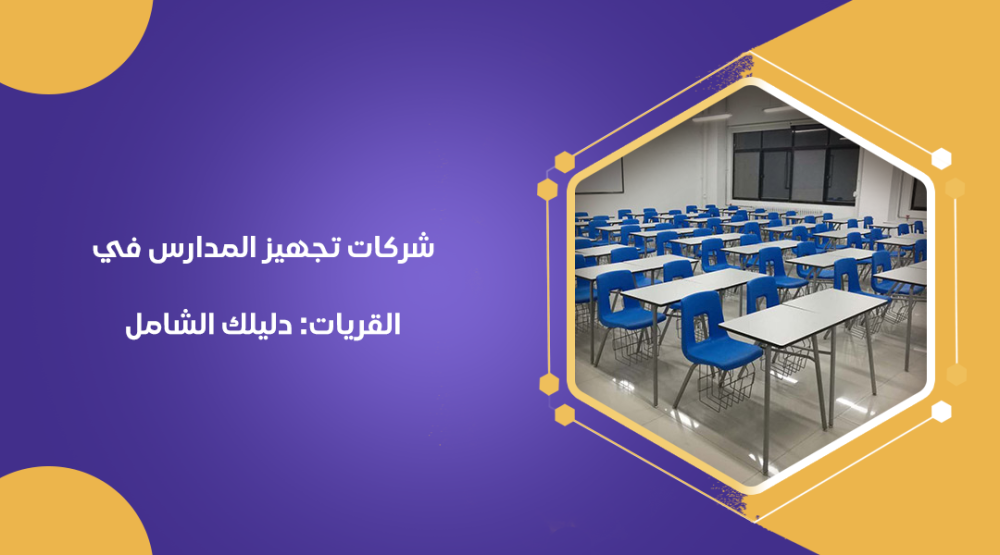 شركات تجهيز المدارس في

القريات: دليلك الشامل